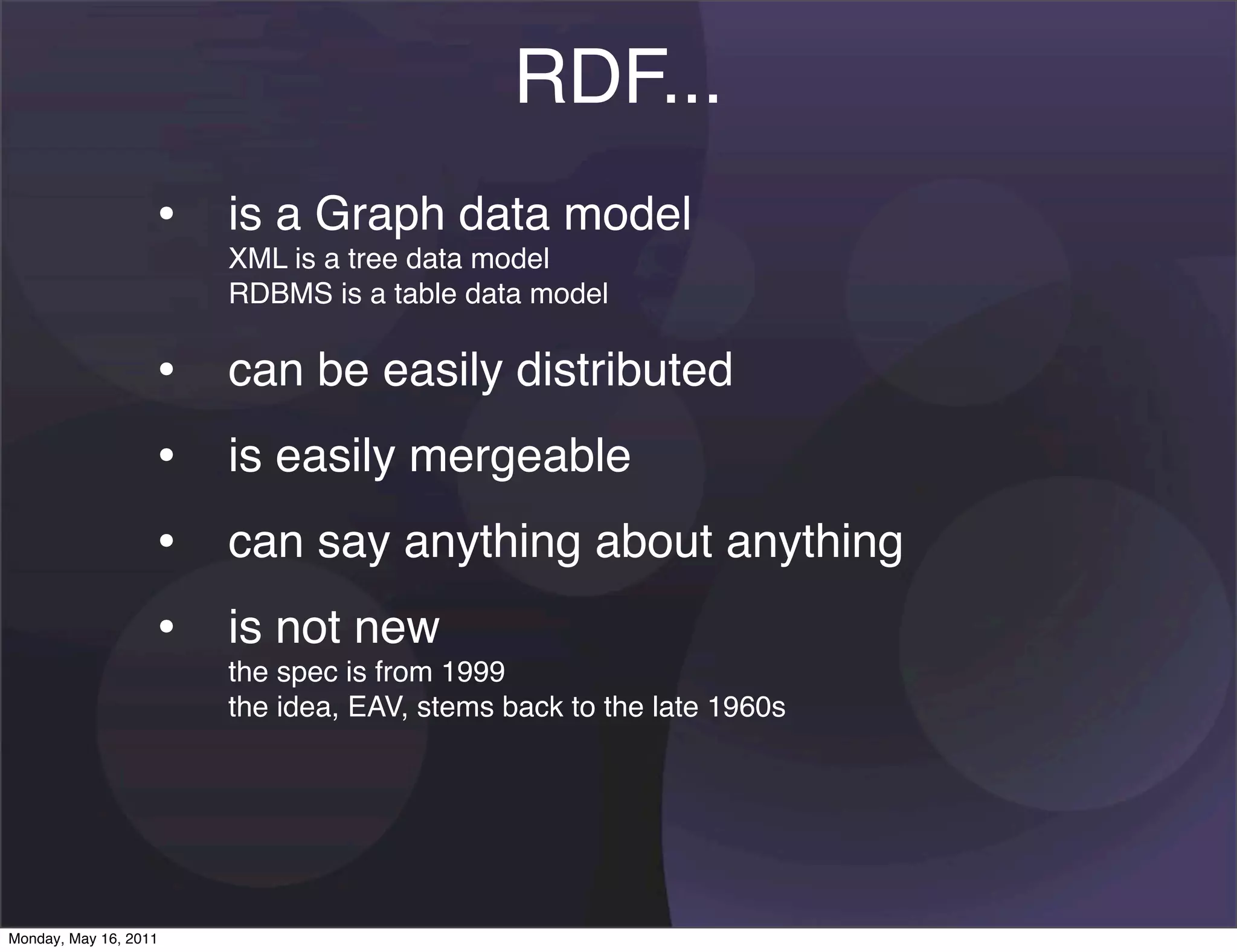 RDF...

• is a Graph data model
XML is a tree data model
RDBMS is a table data model

• can be easily distributed

• is easily mergeable

• can say anything about anything

• is not new
the spec is from 1999
the idea, EAV, stems back to the late 1960s

Monday, May 16, 2011